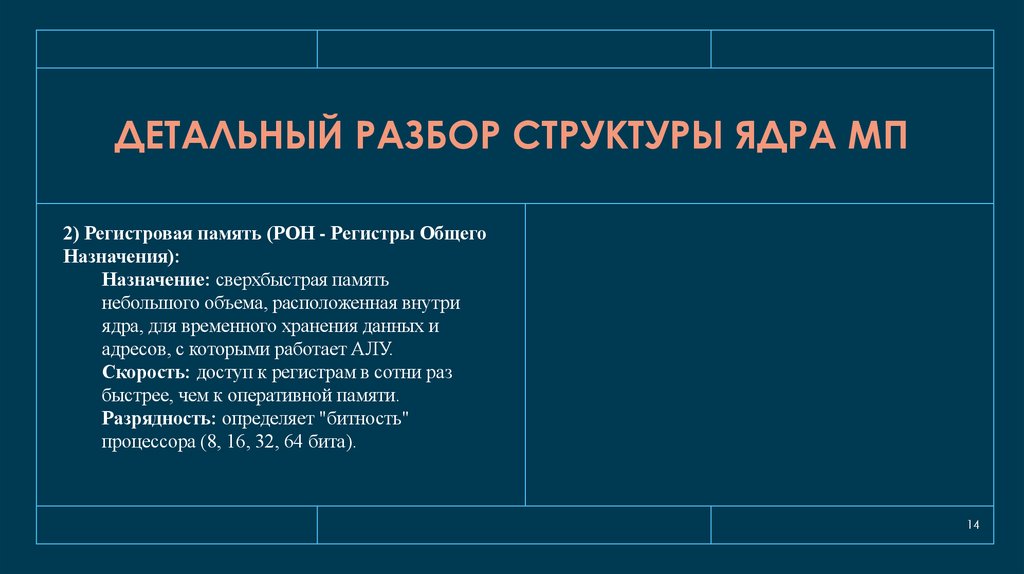 ДЕТАЛЬНЫЙ РАЗБОР СТРУКТУРЫ ЯДРА МП

2) Регистровая память (РОН - Регистры Общего Назначения):

Назначение: сверхбыстрая память небольшого объема, расположенная внутри ядра, для временного хранения данных и адресов, с которыми работает АЛУ.
Скорость: доступ к регистрам в сотни раз быстрее, чем к оперативной памяти.
Разрядность: определяет "битность" процессора (8, 16, 32, 64 бита).

14